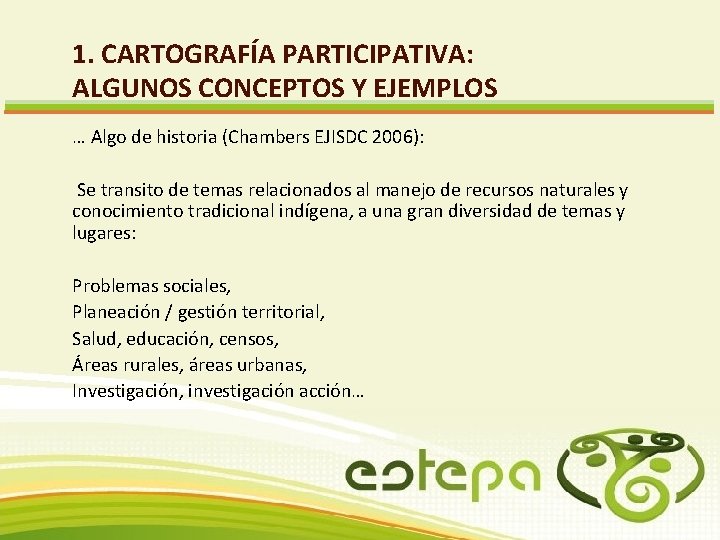 1. CARTOGRAFÍA PARTICIPATIVA:
ALGUNOS CONCEPTOS Y EJEMPLOS

… Algo de historia (Chambers EJISDC 2006):

Se transito de temas relacionados al manejo de recursos naturales y conocimiento tradicional indígena, a una gran diversidad de temas y lugares:

Problemas sociales,
Planeación / gestión territorial,
Salud, educación, censos,
Áreas rurales, áreas urbanas,
Investigación, investigación acción…

estepa